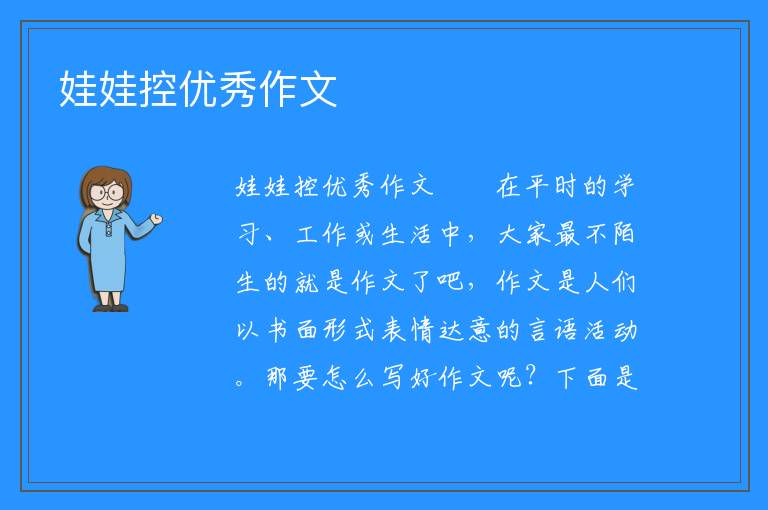 娃娃控优秀作文

娃娃控优秀作文　　在平时的学习、工作或生活中，大家最不陌生的就是作文了吧，作文是人们以书面形式表情达意的言语活动。那要怎么写好作文呢？下面是